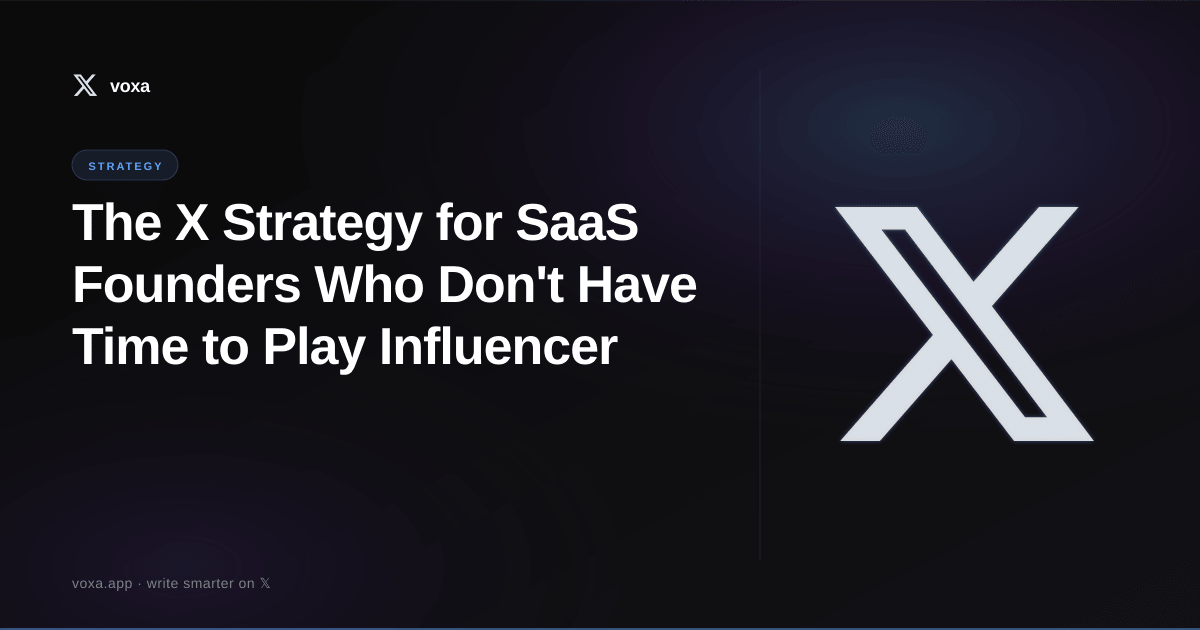 voxa

STRATEGY

The X Strategy for SaaS Founders Who Don't Have Time to Play Influencer

voxa.app · write smarter on 𝕏